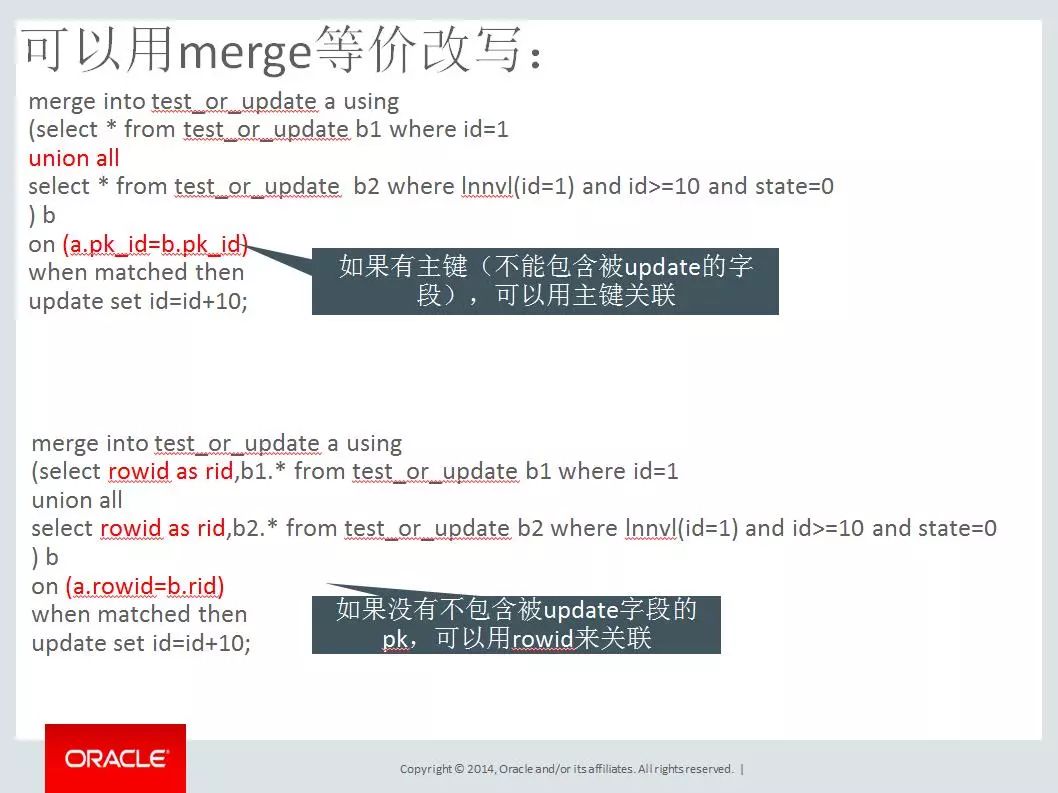 可以用merge等价改写：

merge into test_or_update a using
(select * from test_or_update b1 where id=1
union all
select * from test_or_update b2 where lnnvl(id=1) and id>=10 and state=0
) b
on (a.pk_id=b.pk_id)
when matched then
update set id=id+10;

如果有主键（不能包含被update的字段），可以用主键关联

merge into test_or_update a using
(select rowid as rid,b1.* from test_or_update b1 where id=1
union all
select rowid as rid,b2.* from test_or_update b2 where lnnvl(id=1) and id>=10 and state=0
) b
on (a.rowid=b.rid)
when matched then
update set id=id+10;

如果没有不包含被update字段的pk，可以用rowid来关联

ORACLE

Copyright © 2014, Oracle and/or its affiliates. All rights reserved. |